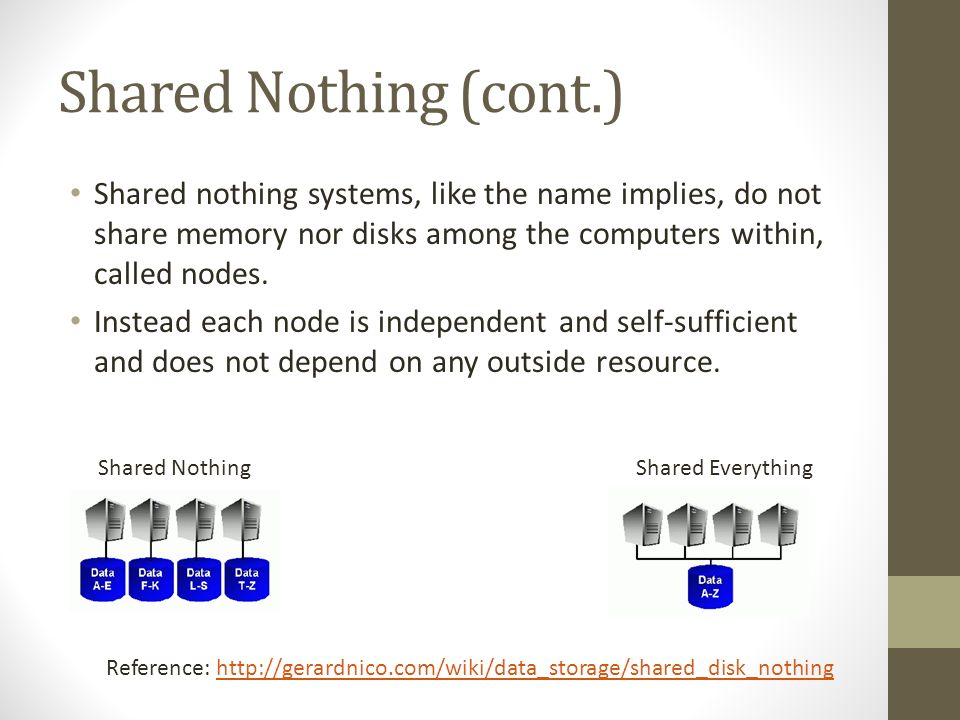 Shared Nothing (cont.)

• Shared nothing systems, like the name implies, do not share memory nor disks among the computers within, called nodes.

• Instead each node is independent and self-sufficient and does not depend on any outside resource.

Shared Nothing

Data A-E

Data F-K

Data L-S

Data T-Z

Shared Everything

Data A-Z

Reference: http://gerardnico.com/wiki/data_storage/shared_disk_nothing